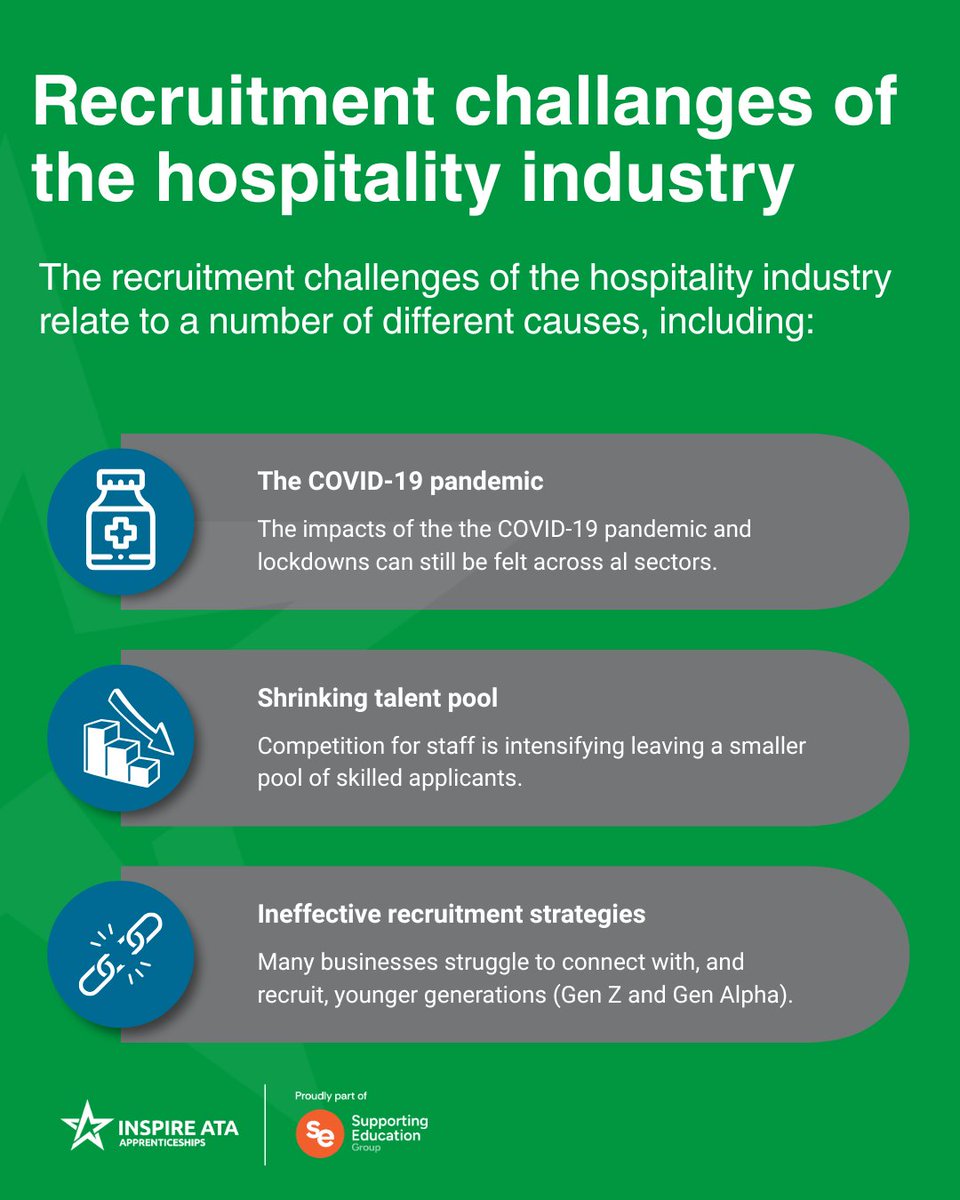 Recruitment challanges of the hospitality industry

The recruitment challenges of the hospitality industry relate to a number of different causes, including:

The COVID-19 pandemic

The impacts of the the COVID-19 pandemic and lockdowns can still be felt across al sectors.

Shrinking talent pool

Competition for staff is intensifying leaving a smaller pool of skilled applicants.

Ineffective recruitment strategies

Many businesses struggle to connect with, and recruit, younger generations (Gen Z and Gen Alpha).

INSPIRE ATA
APPRENTICESHIPS

Proudly part of

se Supporting Education Group